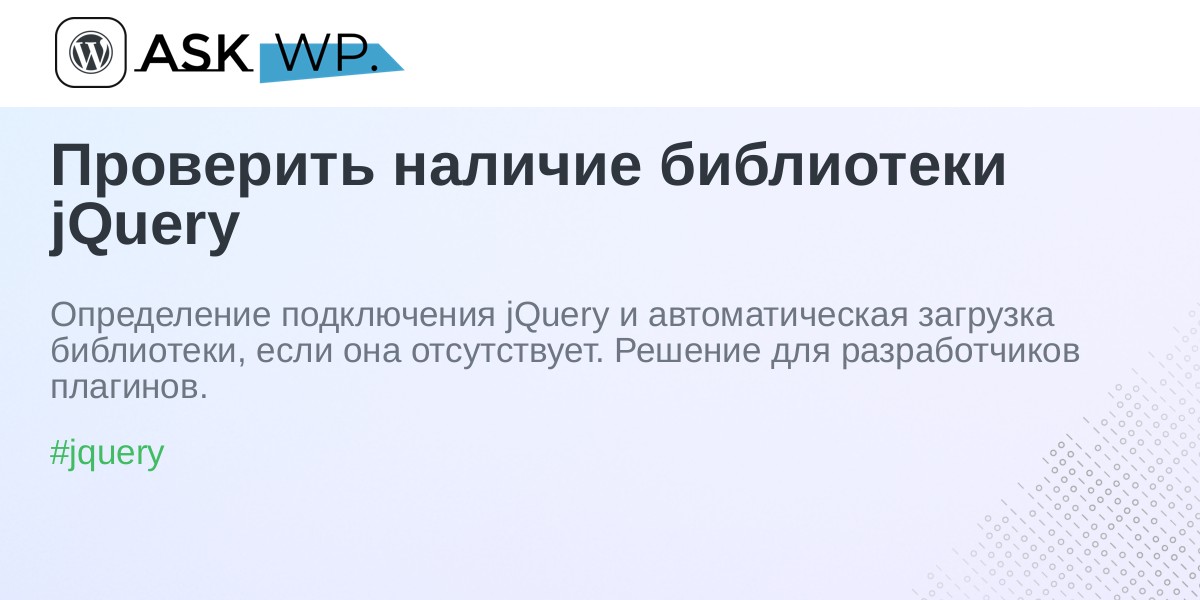 ASK WP.

Проверить наличие библиотеки jQuery

Определение подключения jQuery и автоматическая загрузка библиотеки, если она отсутствует. Решение для разработчиков плагинов.

#jquery